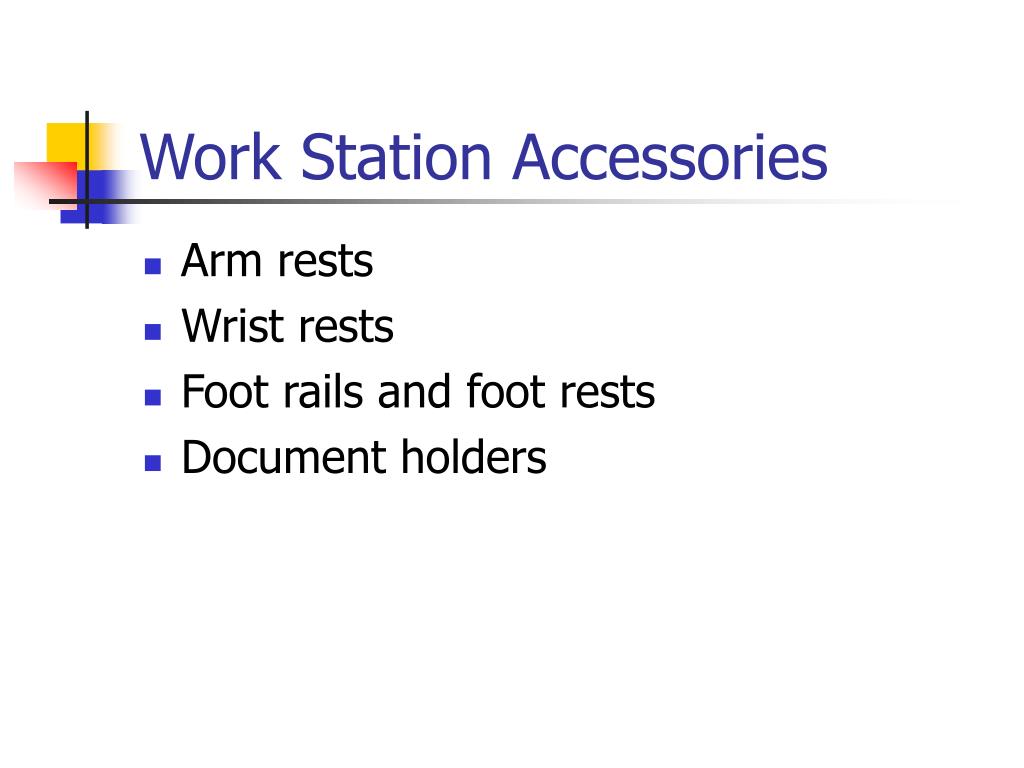 Work Station Accessories

- Arm rests
- Wrist rests
- Foot rails and foot rests
- Document holders